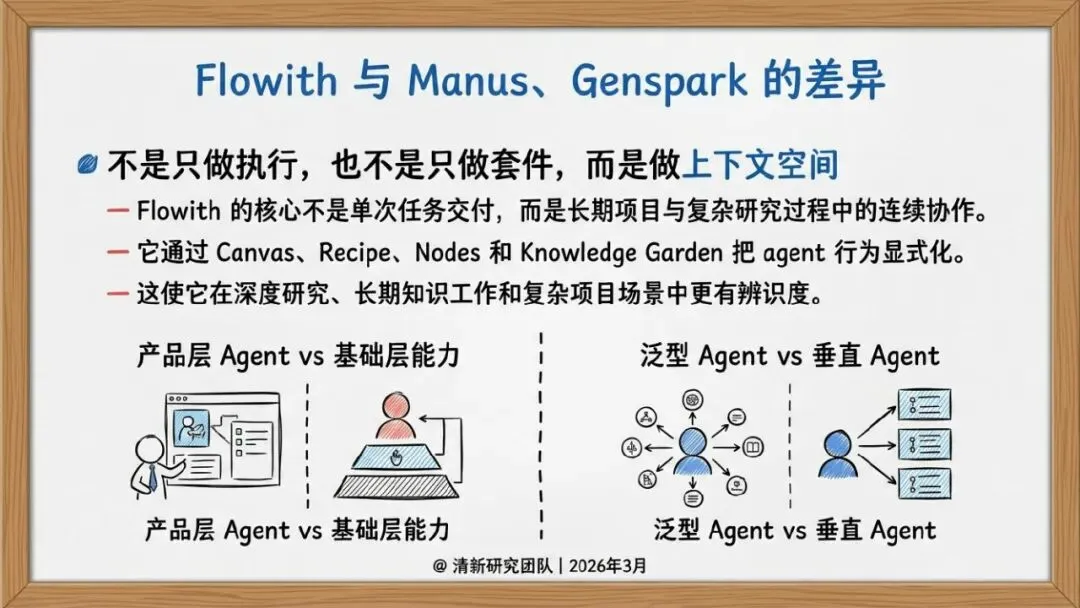 Flowith 与 Manus、Genspark 的差异

不是只做执行，也不是只做套件，而是做上下文空间

— Flowith 的核心不是单次任务交付，而是长期项目与复杂研究过程中的连续协作。

— 它通过 Canvas、Recipe、Nodes 和 Knowledge Garden 把 agent 行为显式化。

— 这使它在深度研究、长期知识工作和复杂项目场景中更有辨识度。

产品层 Agent vs 基础层能力

产品层 Agent vs 基础层能力

泛型 Agent vs 垂直 Agent

泛型 Agent vs 垂直 Agent

@ 清新研究团队 | 2026年3月